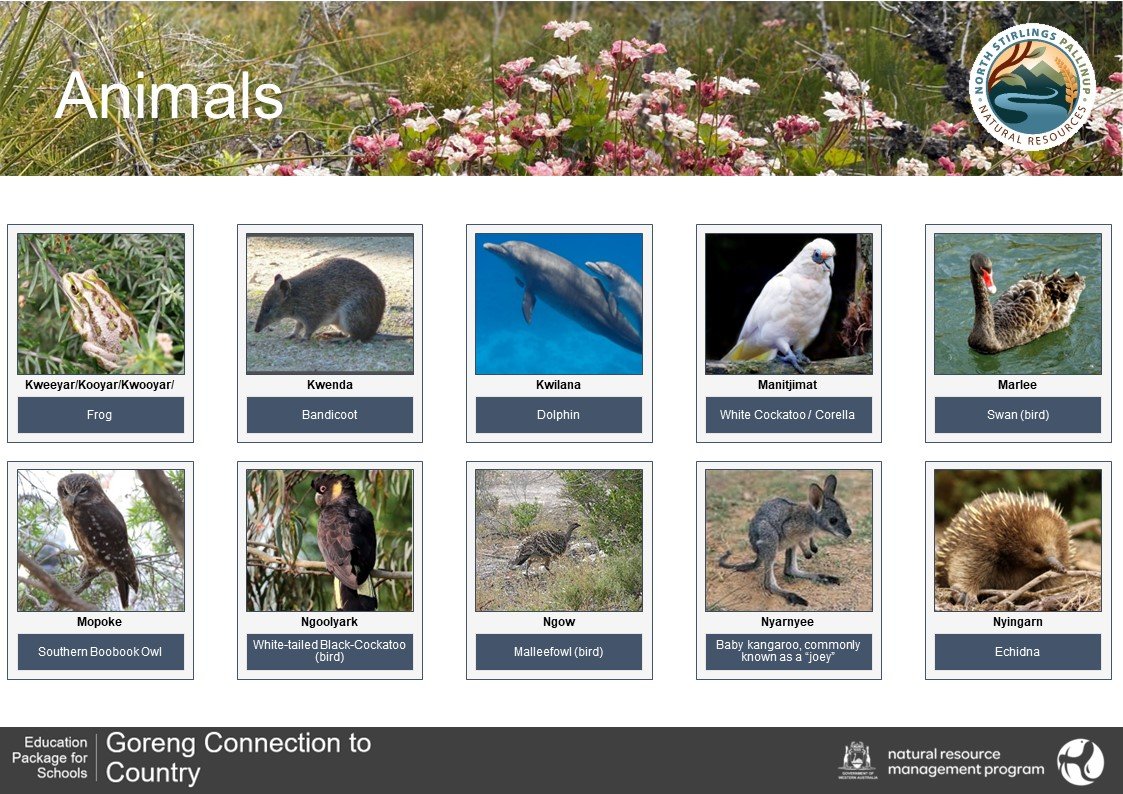 Animals

NORTH STIRLINGS PALLINUP NATURAL RESOURCES

Kweeyar/Kooyar/Kwooyar/
Frog

Kwenda
Bandicoot

Kwilana
Dolphin

Manitjimat
White Cockatoo / Corella

Marlee
Swan (bird)

Mopoke
Southern Boobook Owl

Ngoolyark
White-tailed Black-Cockatoo (bird)

Ngow
Malleefowl (bird)

Nyarnyee
Baby kangaroo, commonly known as a "joey"

Nyingarn
Echidna

Education Package for Schools
Goreng Connection to Country

GOVERNMENT OF WESTERN AUSTRALIA
natural resource management program